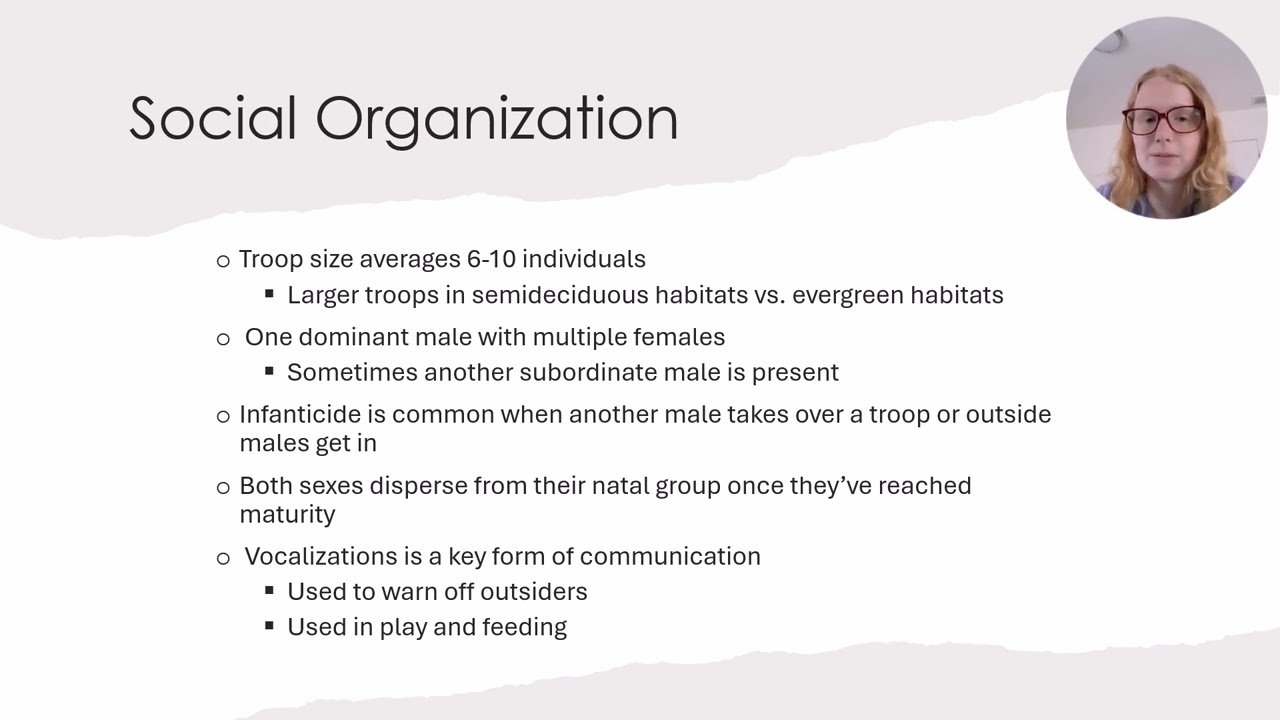 Social Organization

○ Troop size averages 6-10 individuals
▪ Larger troops in semideciduous habitats vs. evergreen habitats

○ One dominant male with multiple females
▪ Sometimes another subordinate male is present

○ Infanticide is common when another male takes over a troop or outside males get in

○ Both sexes disperse from their natal group once they've reached maturity

○ Vocalizations is a key form of communication
▪ Used to warn off outsiders
▪ Used in play and feeding